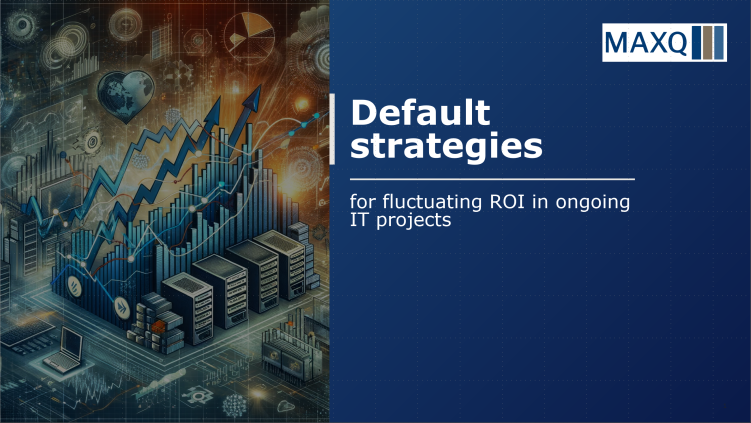 MAXQ

Default strategies

for fluctuating ROI in ongoing IT projects